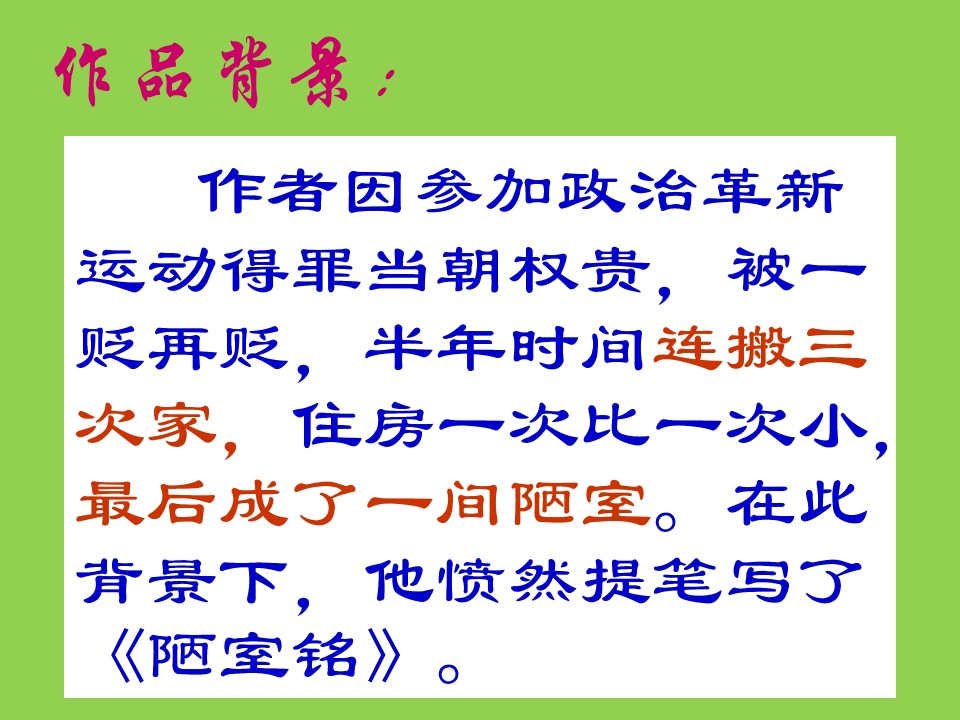 作品背景：

作者因参加政治革新运动得罪当朝权贵，被一贬再贬，半年时间连搬三次家，住房一次比一次小，最后成了一间陋室。在此背景下，他愤然提笔写了《陋室铭》。